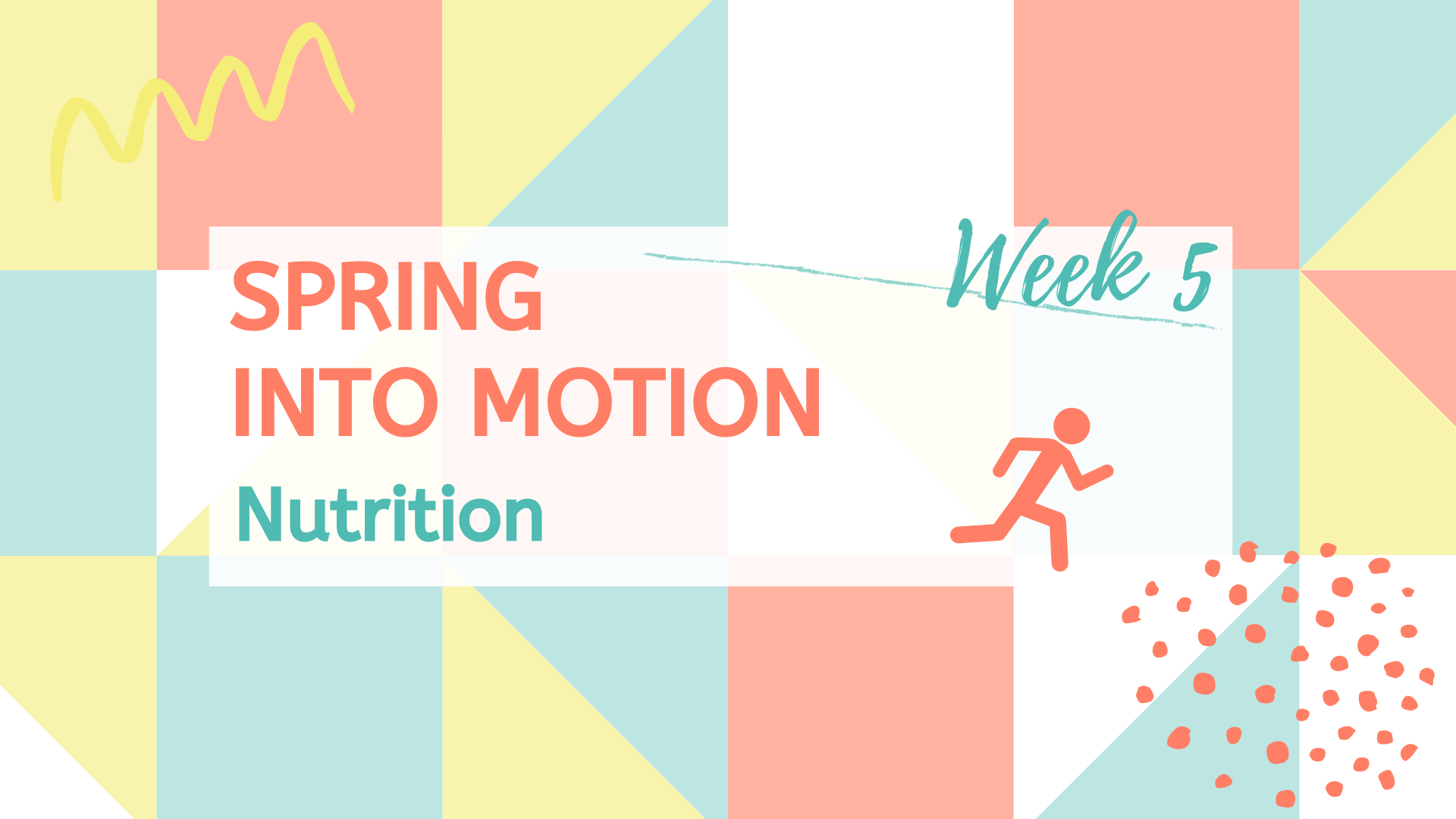 Week 5

SPRING
INTO MOTION

Nutrition